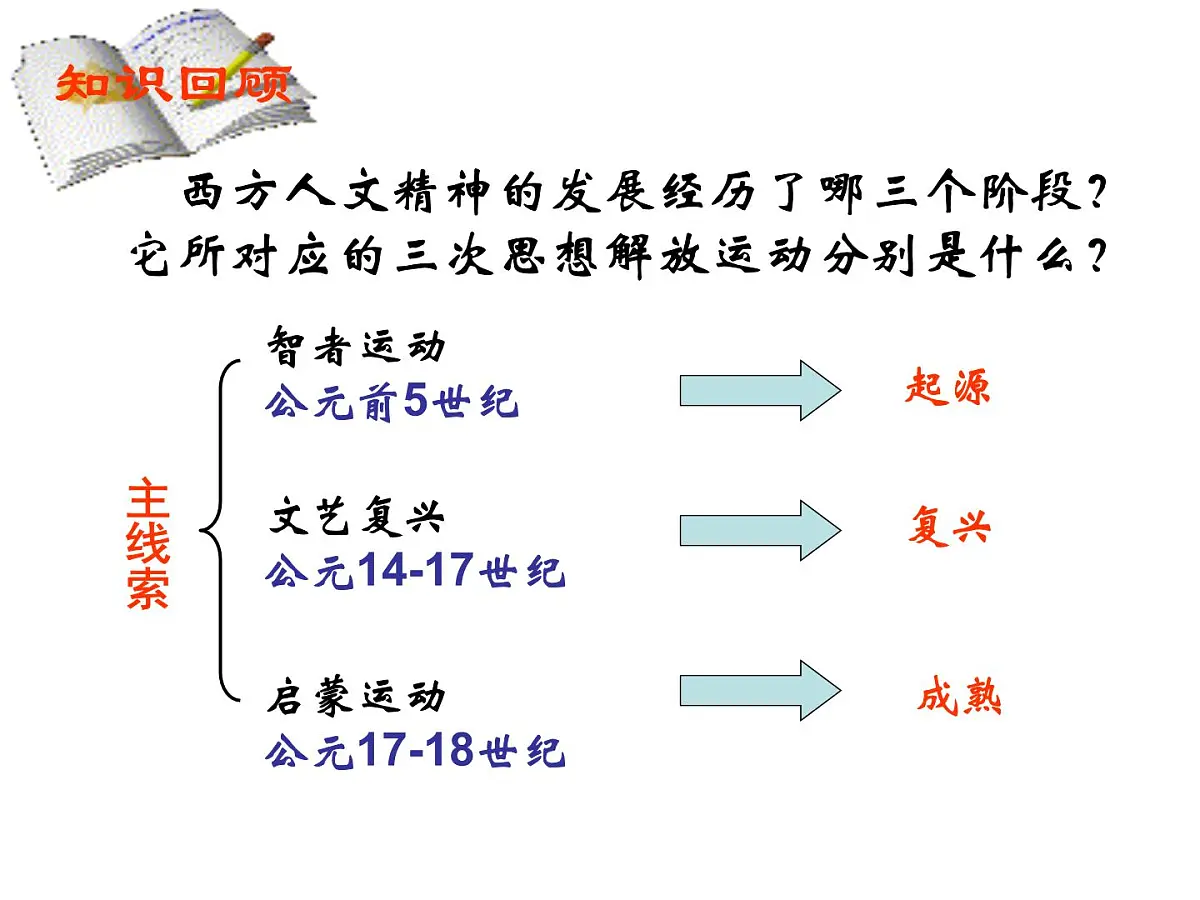 知识回顾

西方人文精神的发展经历了哪三个阶段？它所对应的三次思想解放运动分别是什么？

主线索

智者运动
公元前5世纪

起源

文艺复兴
公元14-17世纪

复兴

启蒙运动
公元17-18世纪

成熟